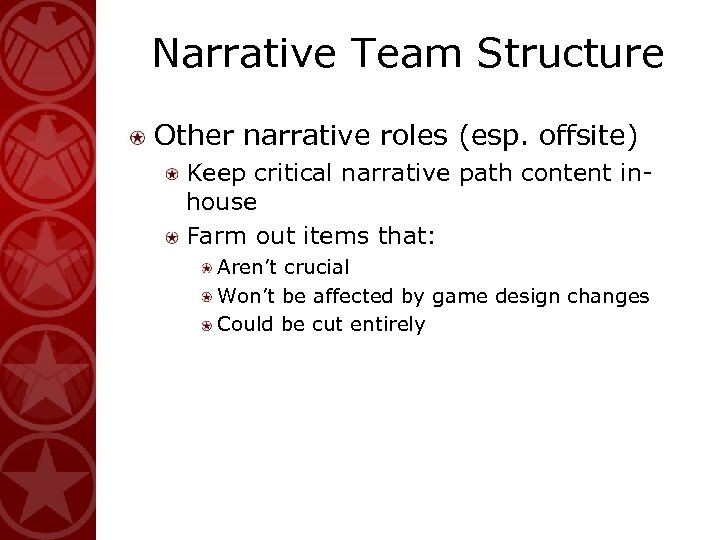 Narrative Team Structure

Other narrative roles (esp. offsite)

Keep critical narrative path content in-house

Farm out items that:

Aren't crucial

Won't be affected by game design changes

Could be cut entirely